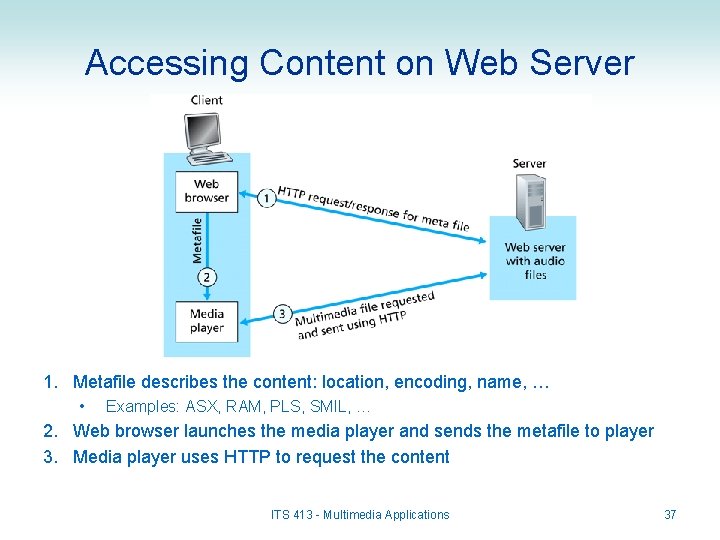 Accessing Content on Web Server

Client

Web browser

Metafile

2

Media player

1 HTTP request/response for meta file

3 Multimedia file requested and sent using HTTP

Server

Web server with audio files

1. Metafile describes the content: location, encoding, name, …
• Examples: ASX, RAM, PLS, SMIL, …
2. Web browser launches the media player and sends the metafile to player
3. Media player uses HTTP to request the content

ITS 413 - Multimedia Applications

37